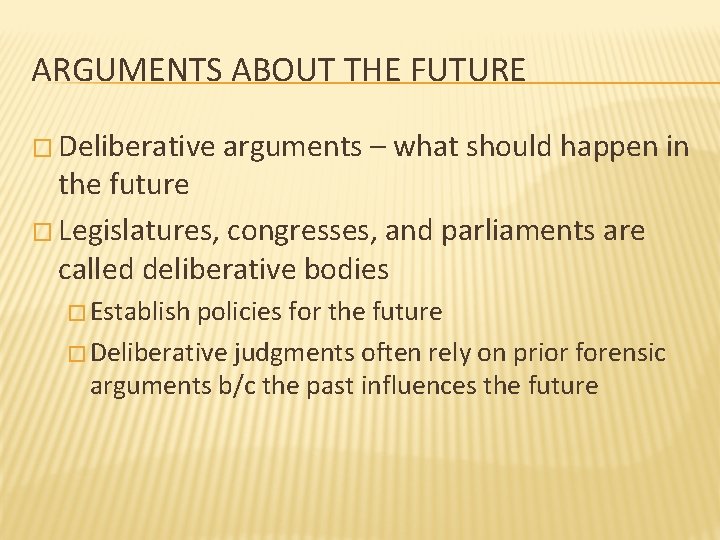 ARGUMENTS ABOUT THE FUTURE

□ Deliberative arguments – what should happen in the future

□ Legislatures, congresses, and parliaments are called deliberative bodies

□ Establish policies for the future

□ Deliberative judgments often rely on prior forensic arguments b/c the past influences the future